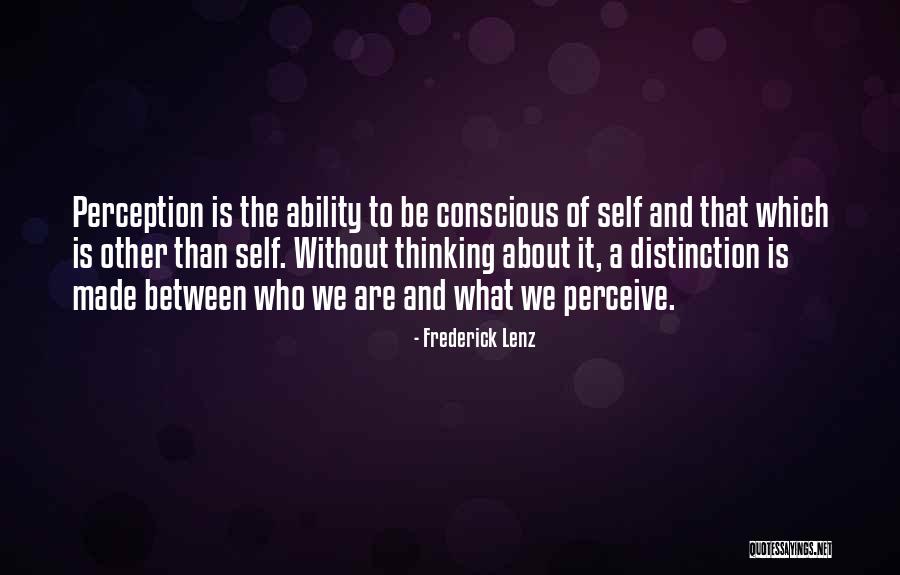 Perception is the ability to be conscious of self and that which is other than self. Without thinking about it, a distinction is made between who we are and what we perceive.

- Frederick Lenz

QUOTESSAYINGS.NET